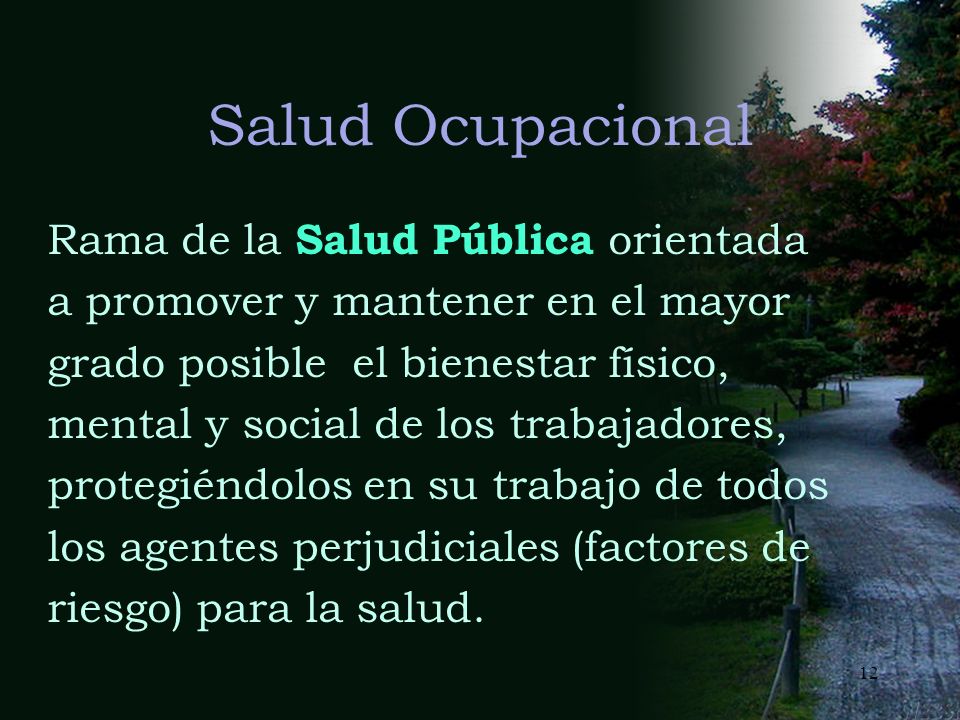 Salud Ocupacional

Rama de la Salud Pública orientada a promover y mantener en el mayor grado posible el bienestar físico, mental y social de los trabajadores, protegiéndolos en su trabajo de todos los agentes perjudiciales (factores de riesgo) para la salud.

12